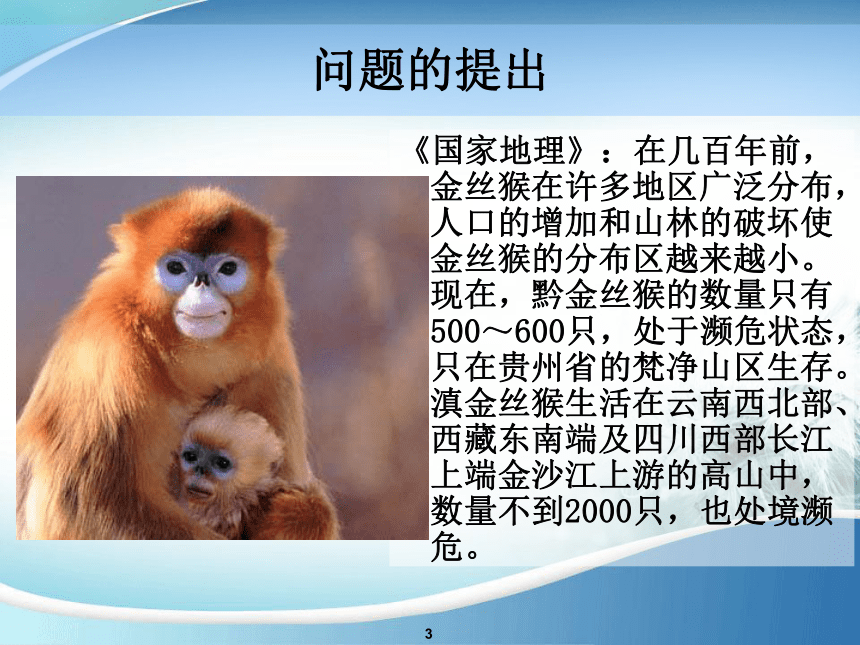 问题的提出

《国家地理》：在几百年前，金丝猴在许多地区广泛分布，人口的增加和山林的破坏使金丝猴的分布区越来越小。现在，黔金丝猴的数量只有500～600只，处于濒危状态，只在贵州省的梵净山区生存。滇金丝猴生活在云南西北部、西藏东南端及四川西部长江上端金沙江上游的高山中，数量不到2000只，也处境濒危。

3